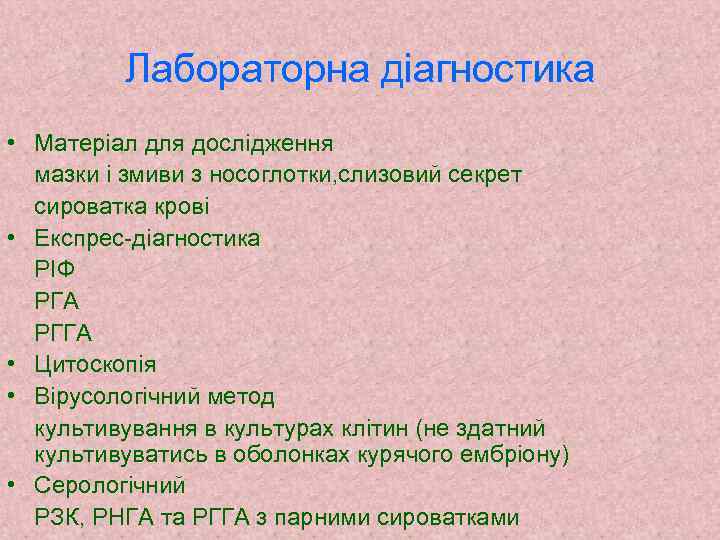 Лабораторна діагностика

• Матеріал для дослідження
мазки і змиви з носоглотки,слизовий секрет
сироватка крові
• Експрес-діагностика
РІФ
РГА
РГГА
• Цитоскопія
• Вірусологічний метод
культивування в культурах клітин (не здатний культивуватись в оболонках курячого ембріону)
• Серологічний
РЗК, РНГА та РГГА з парними сироватками